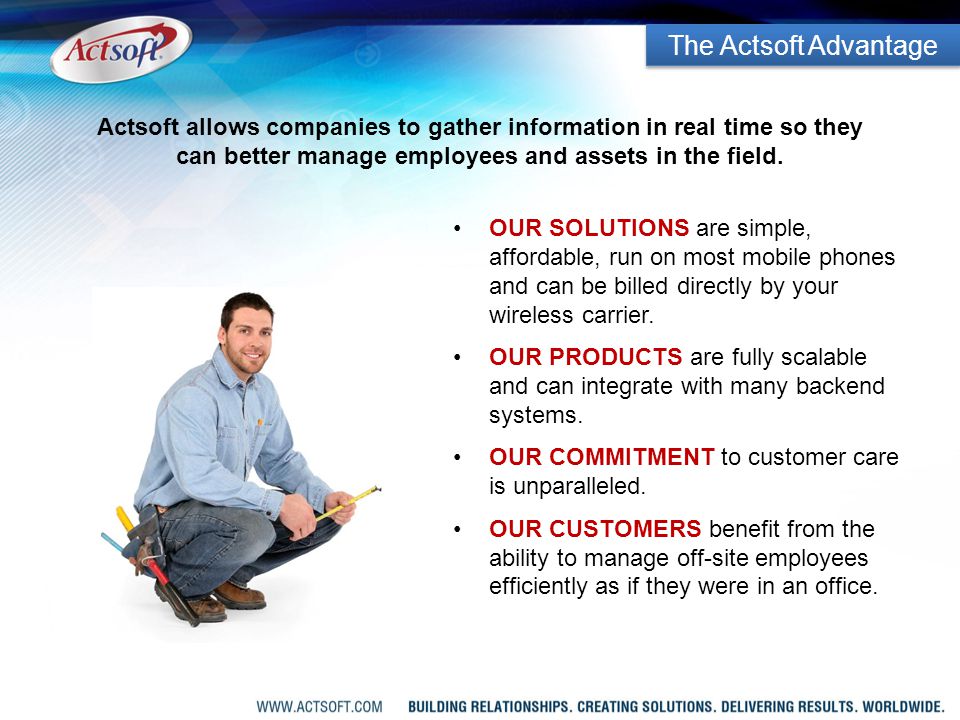 Actsoft

The Actsoft Advantage

Actsoft allows companies to gather information in real time so they can better manage employees and assets in the field.

• OUR SOLUTIONS are simple, affordable, run on most mobile phones and can be billed directly by your wireless carrier.

• OUR PRODUCTS are fully scalable and can integrate with many backend systems.

• OUR COMMITMENT to customer care is unparalleled.

• OUR CUSTOMERS benefit from the ability to manage off-site employees efficiently as if they were in an office.

WWW.ACTSOFT.COM BUILDING RELATIONSHIPS. CREATING SOLUTIONS. DELIVERING RESULTS. WORLDWIDE.